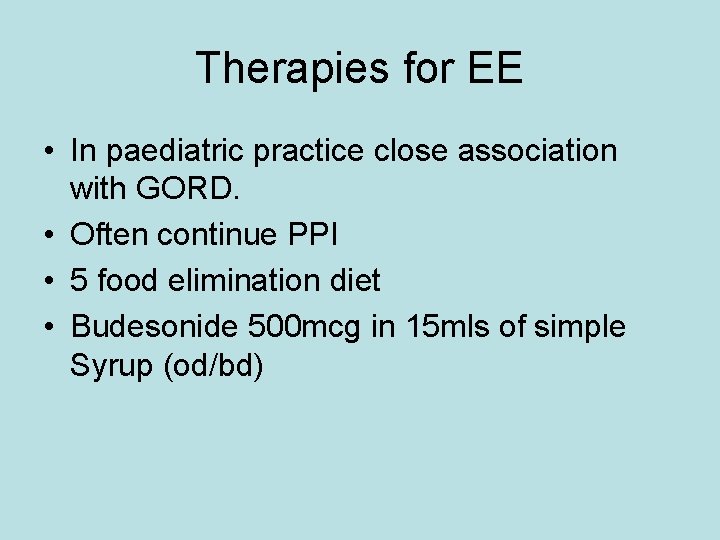 Therapies for EE

• In paediatric practice close association with GORD.
• Often continue PPI
• 5 food elimination diet
• Budesonide 500mcg in 15mls of simple Syrup (od/bd)